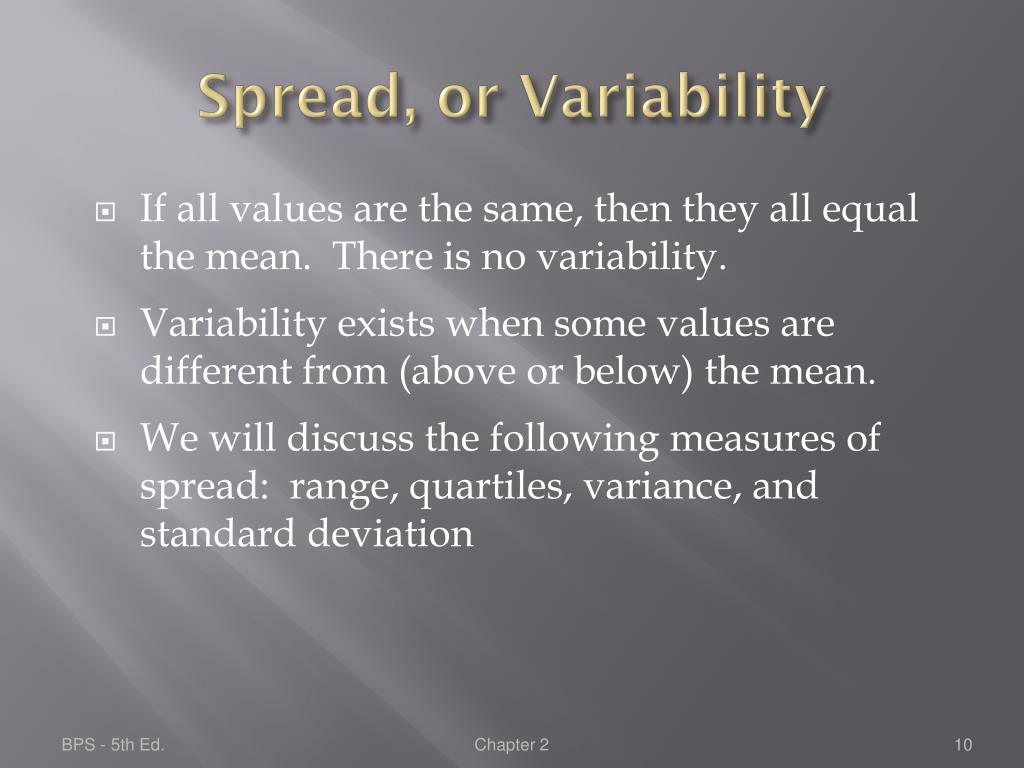 Spread, or Variability

If all values are the same, then they all equal the mean.  There is no variability.

Variability exists when some values are different from (above or below) the mean.

We will discuss the following measures of spread:  range, quartiles, variance, and standard deviation

BPS - 5th Ed.

Chapter 2

10